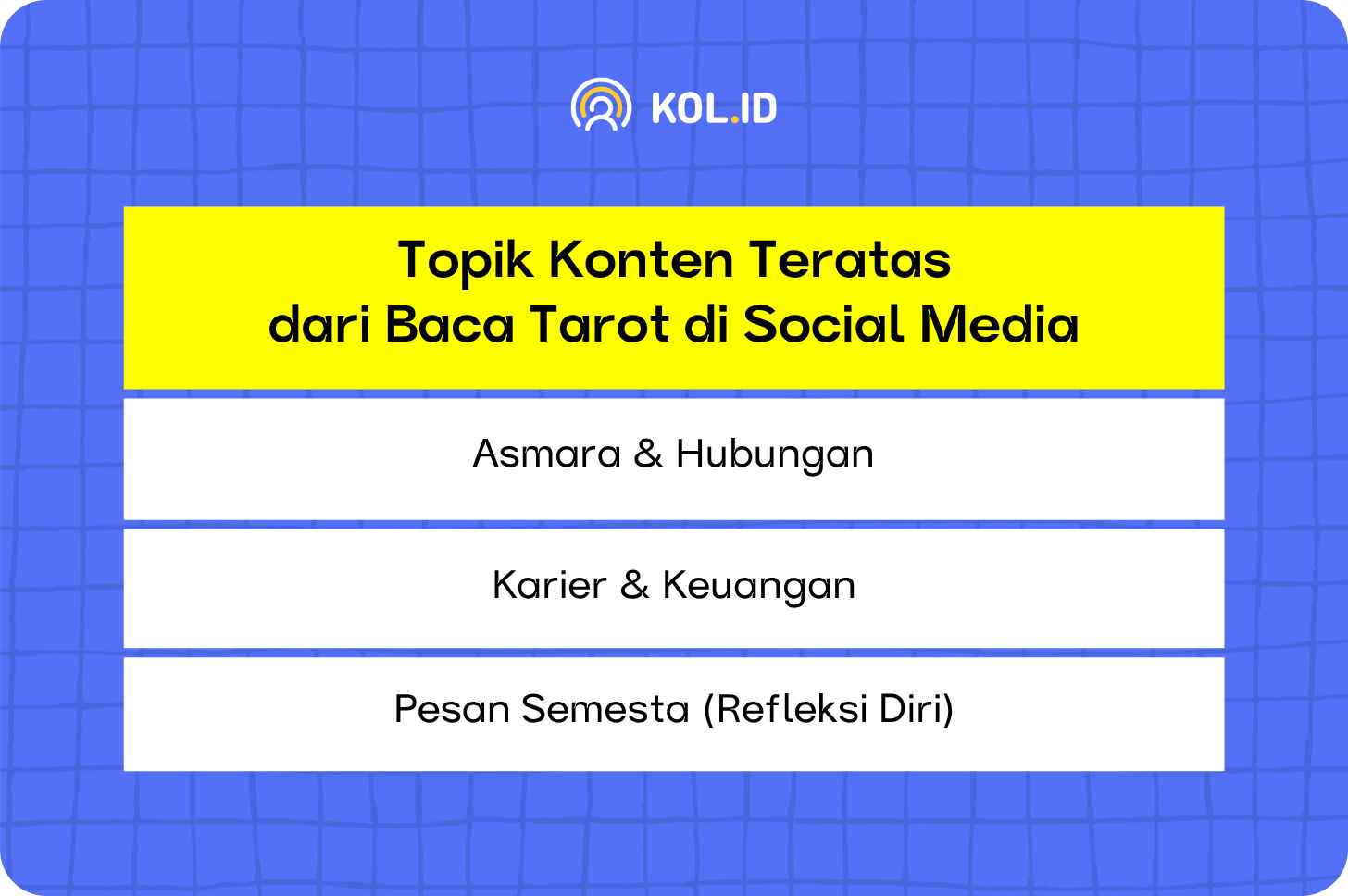 KOL.ID

Topik Konten Teratas dari Baca Tarot di Social Media

Asmara & Hubungan

Karier & Keuangan

Pesan Semesta (Refleksi Diri)